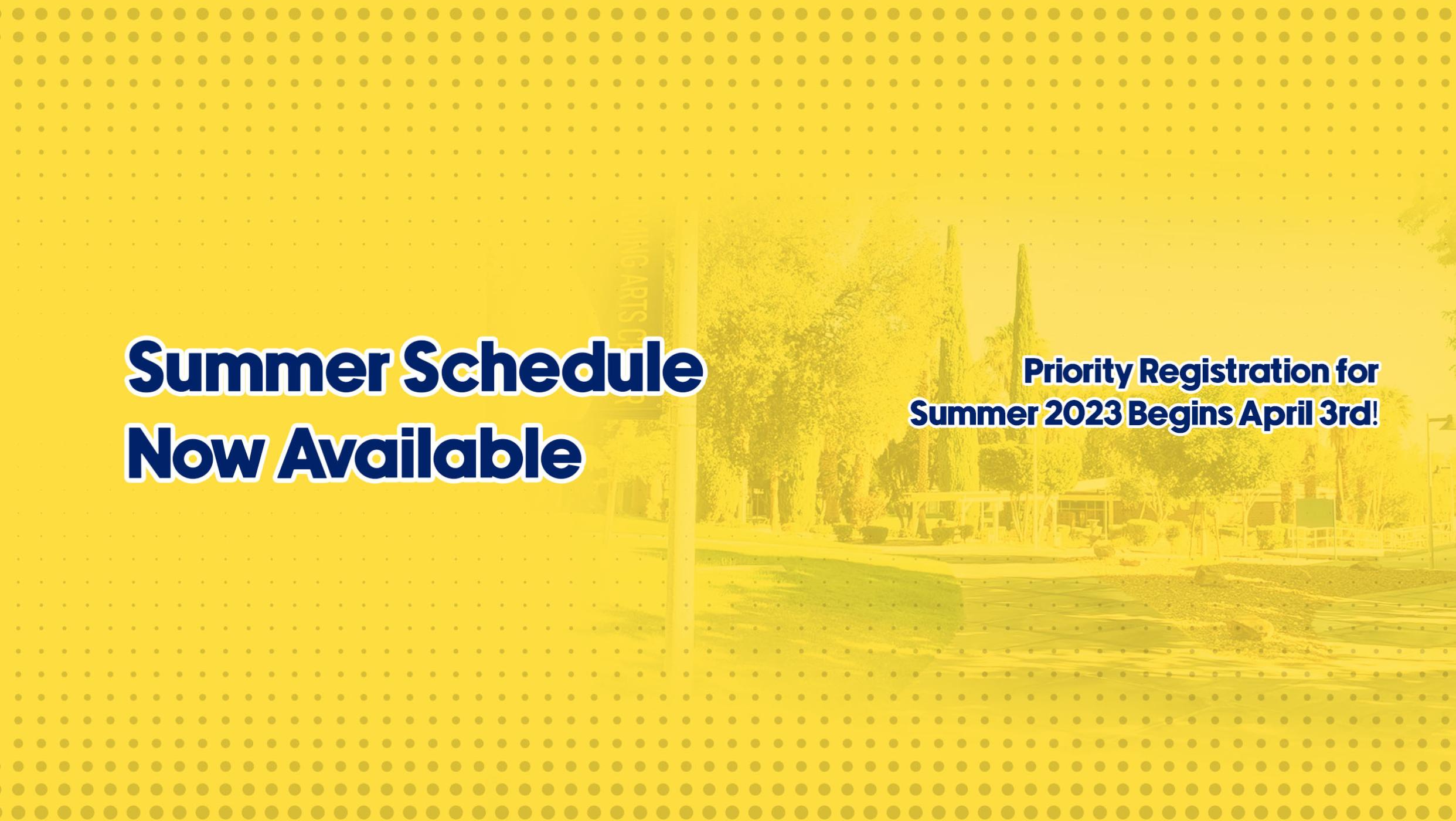 Summer Schedule Now Available

Priority Registration for Summer 2023 Begins April 3rd!